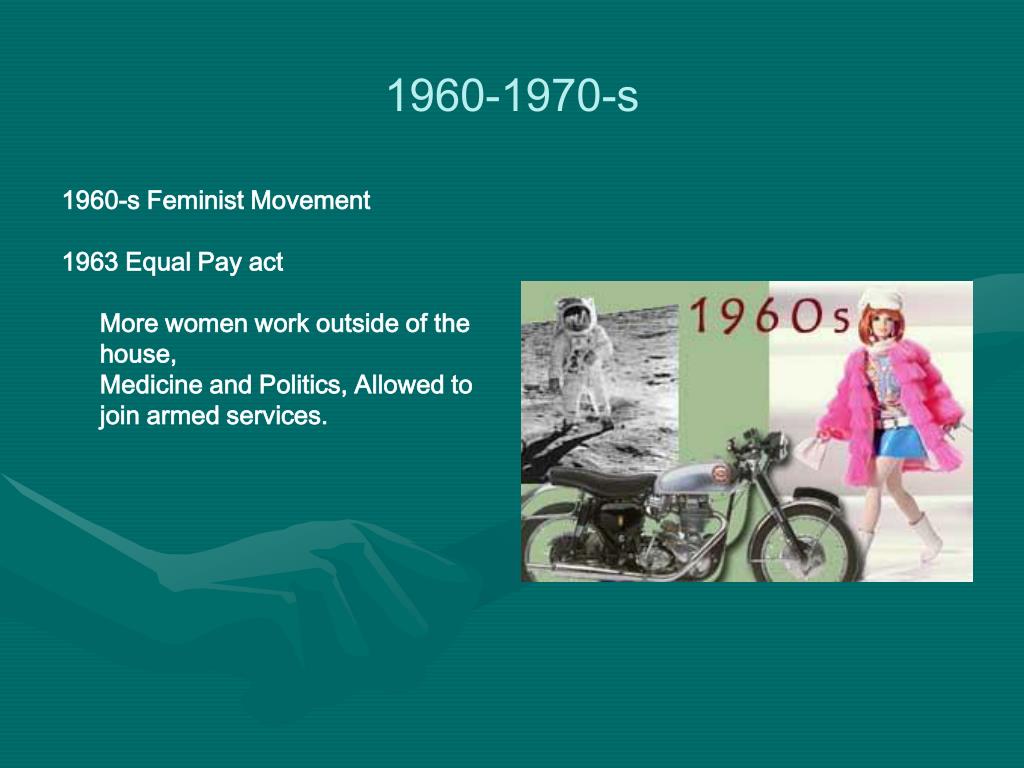 1960-1970-s

1960-s Feminist Movement

1963 Equal Pay act

More women work outside of the house,
Medicine and Politics, Allowed to join armed services.

1960s